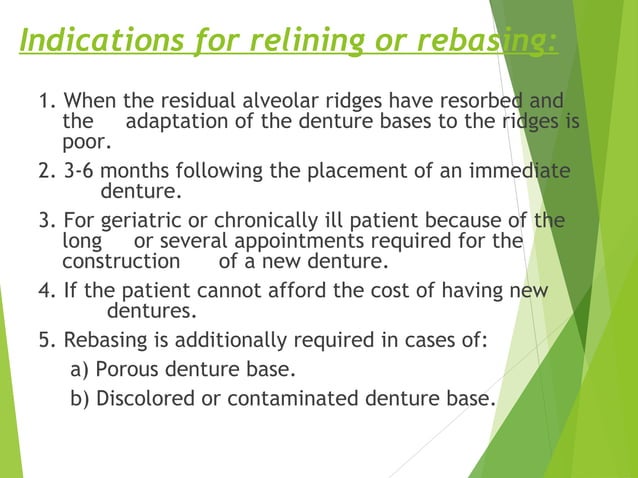 Indications for relining or rebasing:

1. When the residual alveolar ridges have resorbed and the adaptation of the denture bases to the ridges is poor.

2. 3-6 months following the placement of an immediate denture.

3. For geriatric or chronically ill patient because of the long or several appointments required for the construction of a new denture.

4. If the patient cannot afford the cost of having new dentures.

5. Rebasing is additionally required in cases of:

a) Porous denture base.

b) Discolored or contaminated denture base.